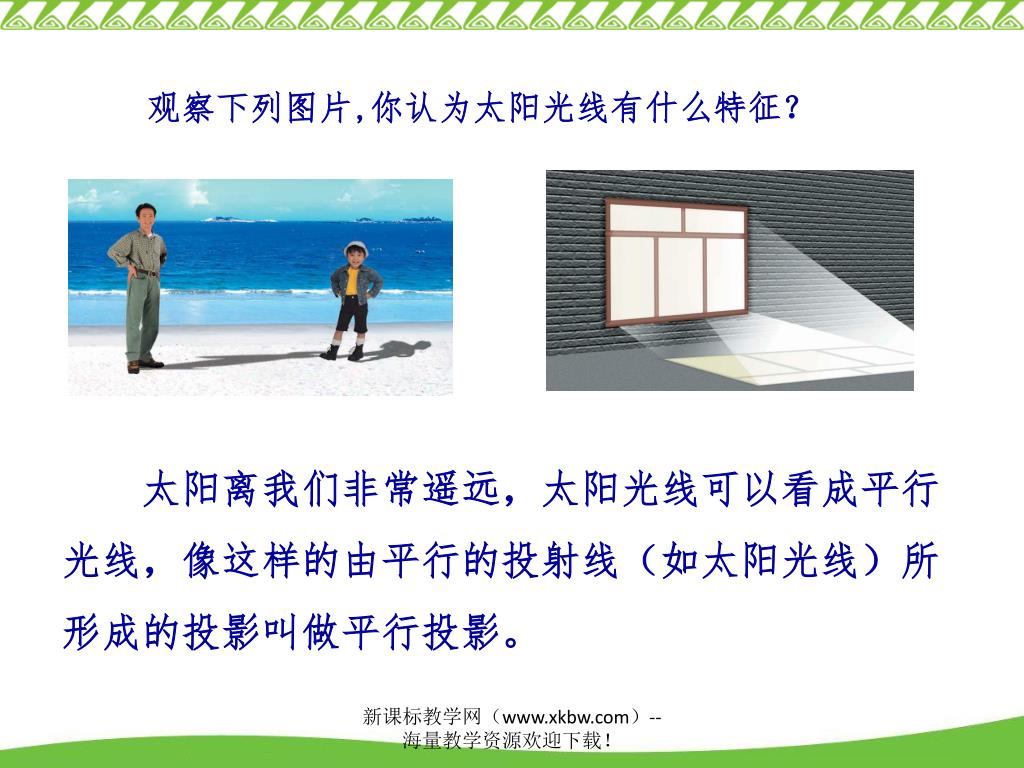 观察下列图片,你认为太阳光线有什么特征?

太阳离我们非常遥远，太阳光线可以看成平行光线，像这样的由平行的投射线（如太阳光线）所形成的投影叫做平行投影。

新课标教学网（www.xkbw.com）--海量教学资源欢迎下载！